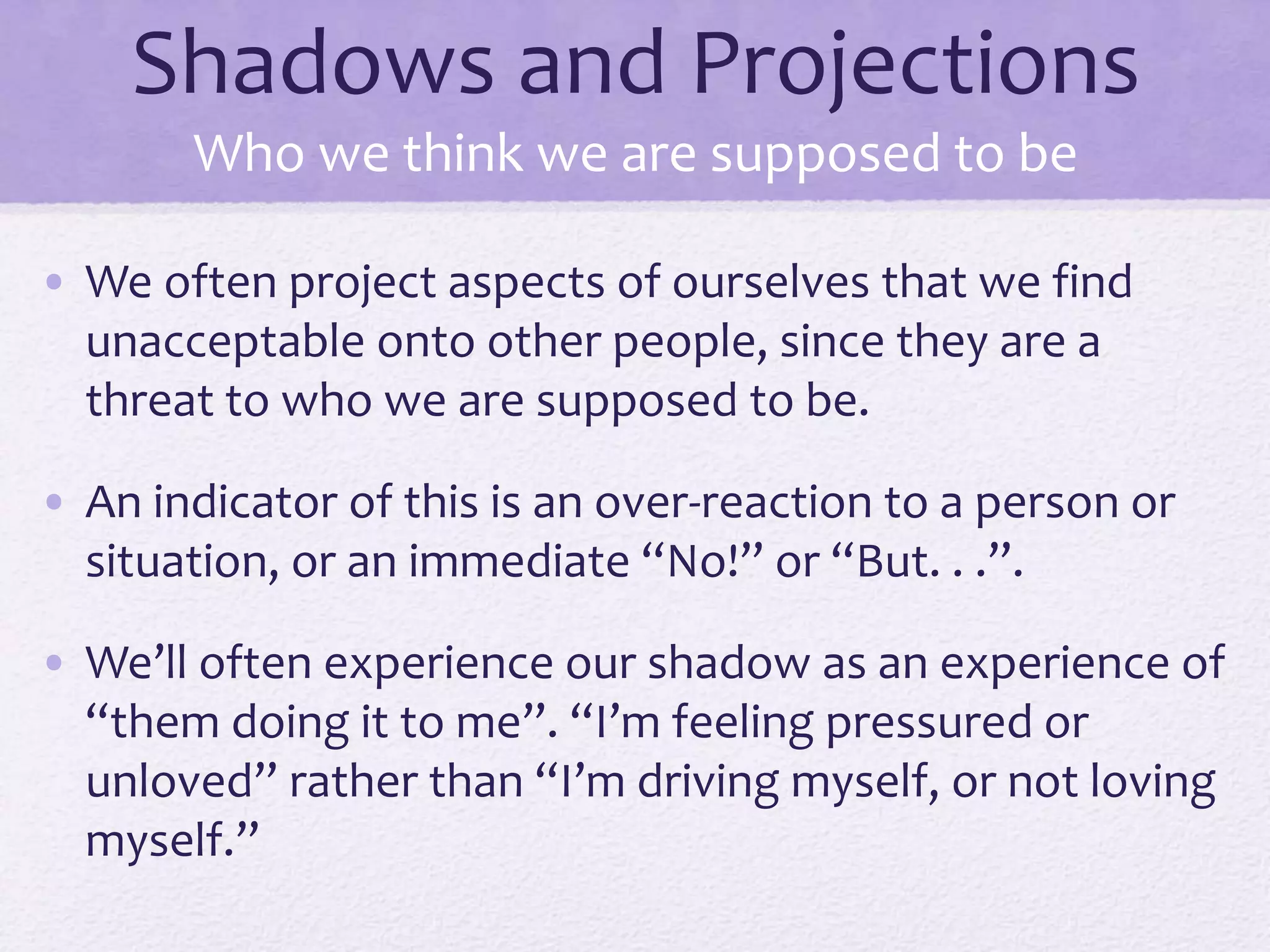 Shadows and Projections
Who we think we are supposed to be

• We often project aspects of ourselves that we find unacceptable onto other people, since they are a threat to who we are supposed to be.

• An indicator of this is an over-reaction to a person or situation, or an immediate “No!” or “But. . .”.

• We’ll often experience our shadow as an experience of “them doing it to me”. “I’m feeling pressured or unloved” rather than “I’m driving myself, or not loving myself.”